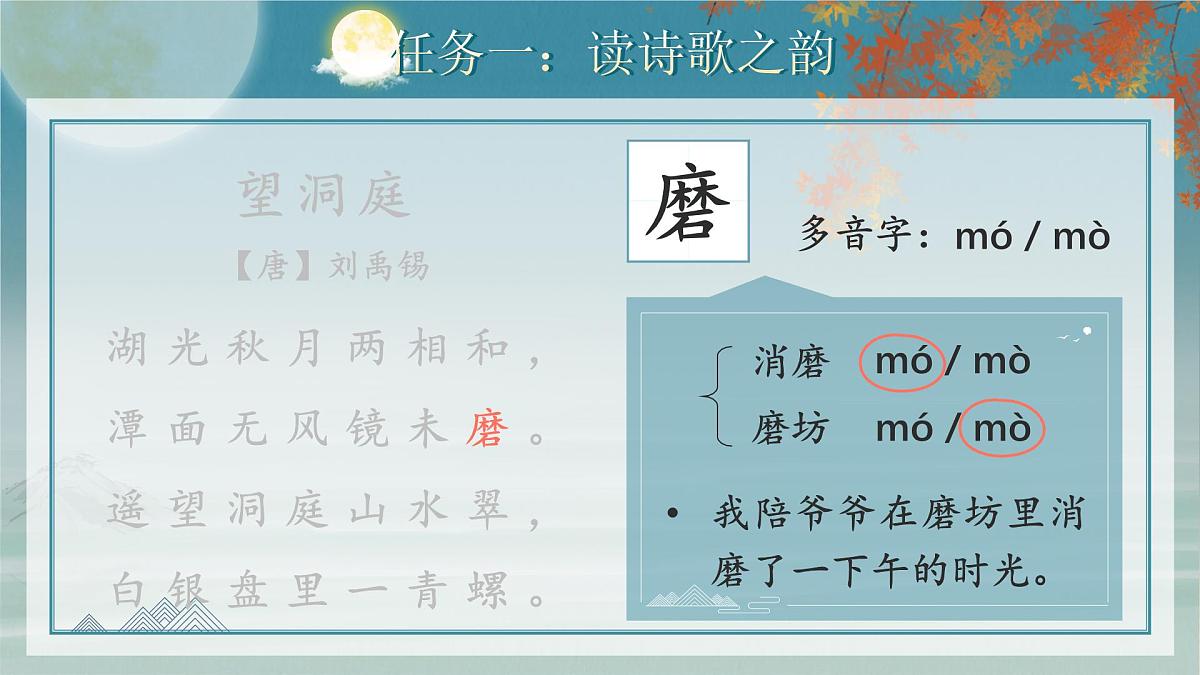 任务一：读诗歌之韵

望洞庭

【唐】刘禹锡

湖光秋月两相和，
潭面无风镜未磨。
遥望洞庭山水翠，
白银盘里一青螺。

磨

多音字：mó / mò

消磨 mó / mò
磨坊 mó / mò

• 我陪爷爷在磨坊里消磨了一下午的时光。